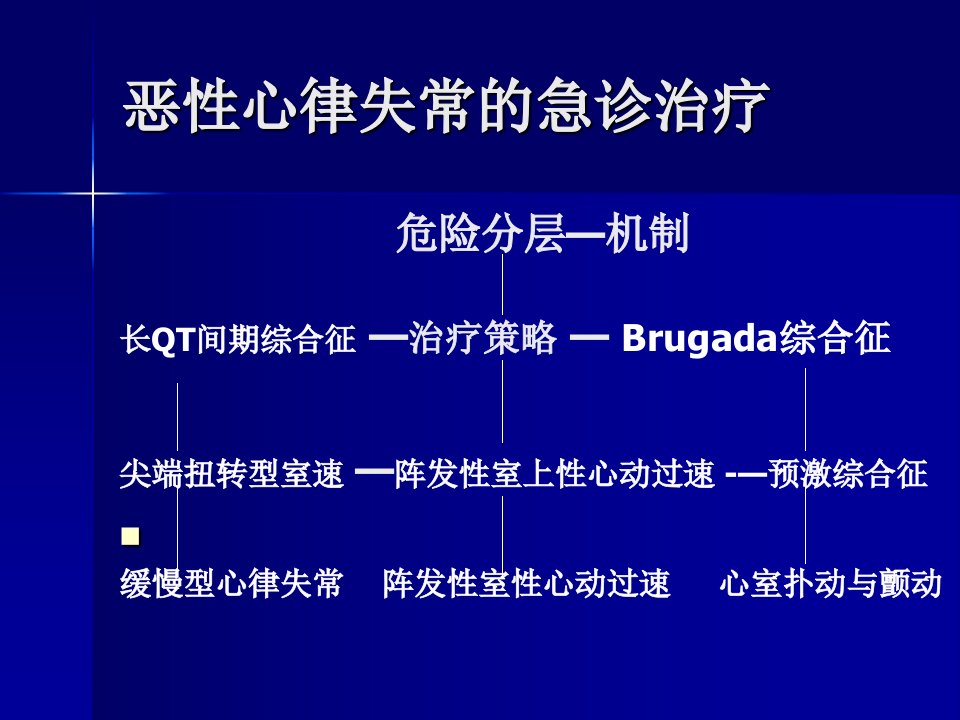 恶性心律失常的急诊治疗

危险分层—机制

长QT间期综合征 —治疗策略 — Brugada综合征

尖端扭转型室速 —阵发性室上性心动过速 -—预激综合征

缓慢型心律失常　阵发性室性心动过速　心室扑动与颤动